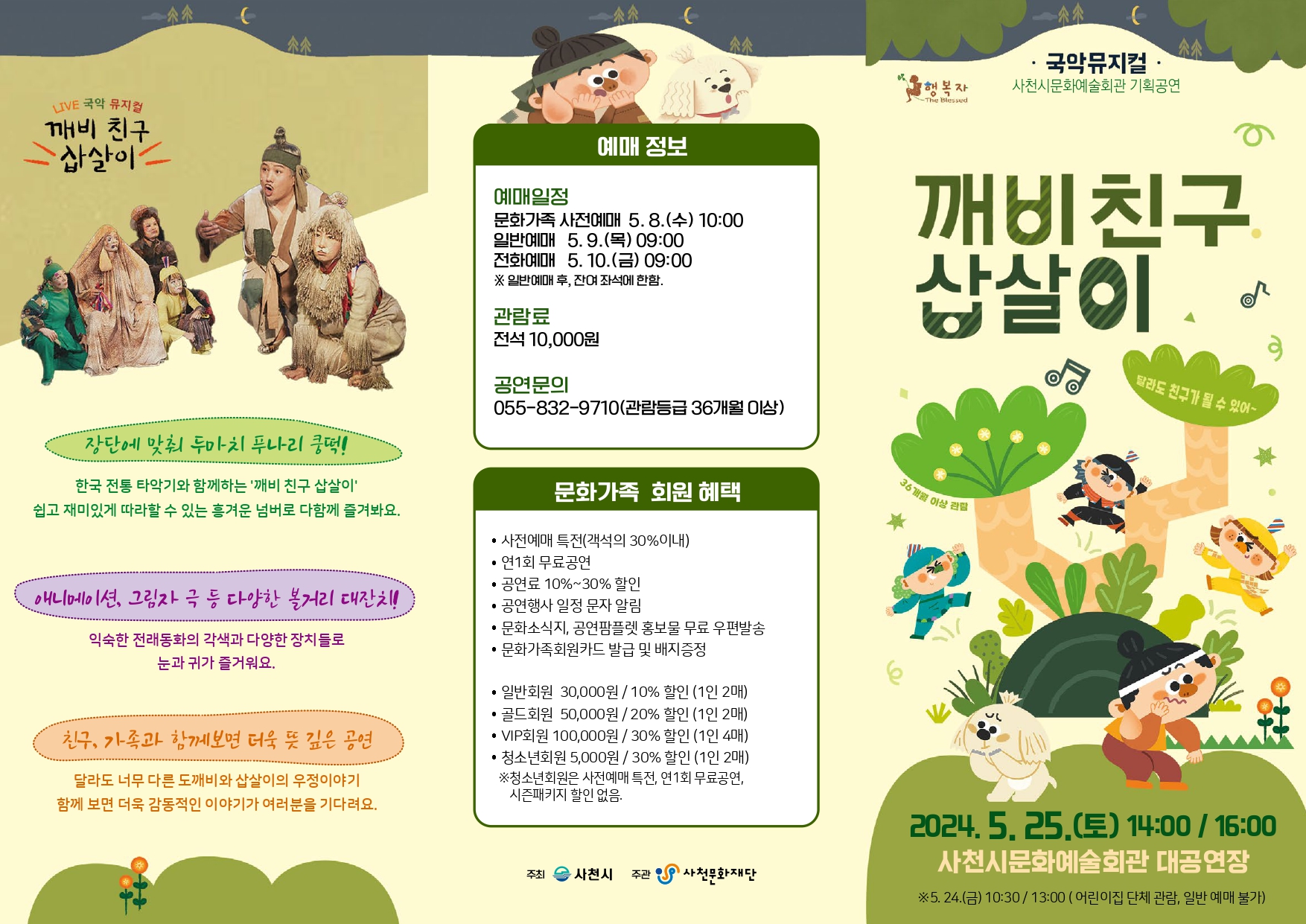 LIVE 국악 뮤지컬
깨비 친구 삽살이

장단에 맞춰 두마치 푸나리 쿵떡!

한국 전통 타악기와 함께하는 '깨비 친구 삽살이'
쉽고 재미있게 따라할 수 있는 흥겨운 넘버로 다함께 즐겨봐요.

애니메이션, 그림자 극 등 다양한 볼거리 대잔치!

익숙한 전래동화의 각색과 다양한 장치들로
눈과 귀가 즐거워요.

친구, 가족과 함께보면 더욱 뜻 깊은 공연

달라도 너무 다른 도깨비와 삽살이의 우정이야기
함께 보면 더욱 감동적인 이야기가 여러분을 기다려요.

예매 정보

예매일정
문화가족 사전예매 5. 8.(수) 10:00
일반예매 5. 9.(목) 09:00
전화예매 5. 10.(금) 09:00
※ 일반예매 후, 잔여 좌석에 한함.

관람료
전석 10,000원

공연문의
055-832-9710(관람등급 36개월 이상)

문화가족 회원 혜택

• 사전예매 특전(객석의 30%이내)
• 연1회 무료공연
• 공연료 10%~30% 할인
• 공연행사 일정 문자 알림
• 문화소식지, 공연팜플렛 홍보물 무료 우편발송
• 문화가족회원카드 발급 및 배지증정

• 일반회원 30,000원 / 10% 할인 (1인 2매)
• 골드회원 50,000원 / 20% 할인 (1인 2매)
• VIP회원 100,000원 / 30% 할인 (1인 4매)
• 청소년회원 5,000원 / 30% 할인 (1인 2매)
※청소년회원은 사전예매 특전, 연1회 무료공연, 시즌패키지 할인 없음.

주최 사천시 주관 사천문화재단

행복자 The Blessed

· 국악뮤지컬 ·
사천시문화예술회관 기획공연

깨비친구
삽살이

달라도 친구가 될 수 있어~

36개월 이상 관람

2024. 5. 25.(토) 14:00 / 16:00
사천시문화예술회관 대공연장

※5. 24.(금) 10:30 / 13:00 ( 어린이집 단체 관람, 일반 예매 불가)